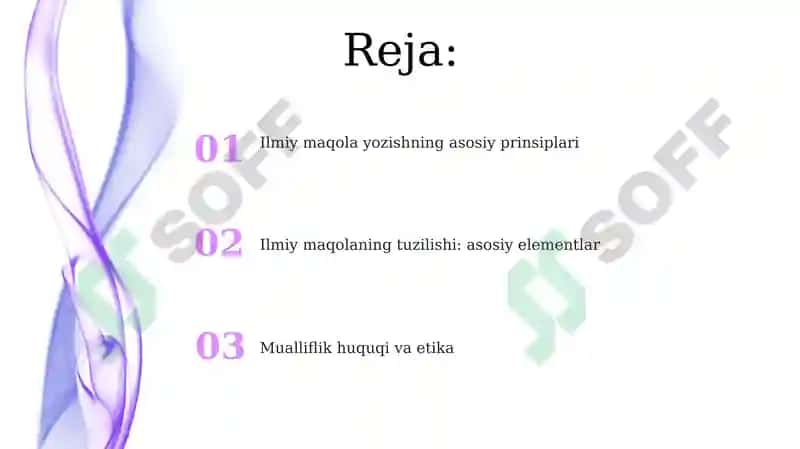 Reja:

01 Ilmiy maqola yozishning asosiy prinsiplari

02 Ilmiy maqolaning tuzilishi: asosiy elementlar

03 Mualliflik huquqi va etika

SOFF

SOFF